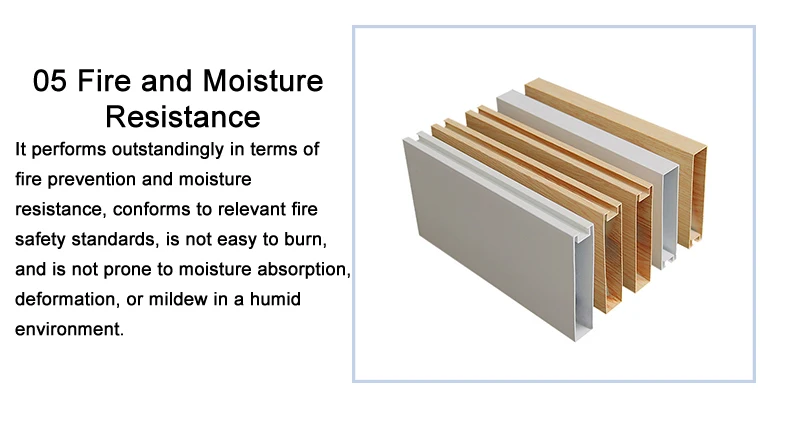 05 Fire and Moisture Resistance

It performs outstandingly in terms of fire prevention and moisture resistance, conforms to relevant fire safety standards, is not easy to burn, and is not prone to moisture absorption, deformation, or mildew in a humid environment.